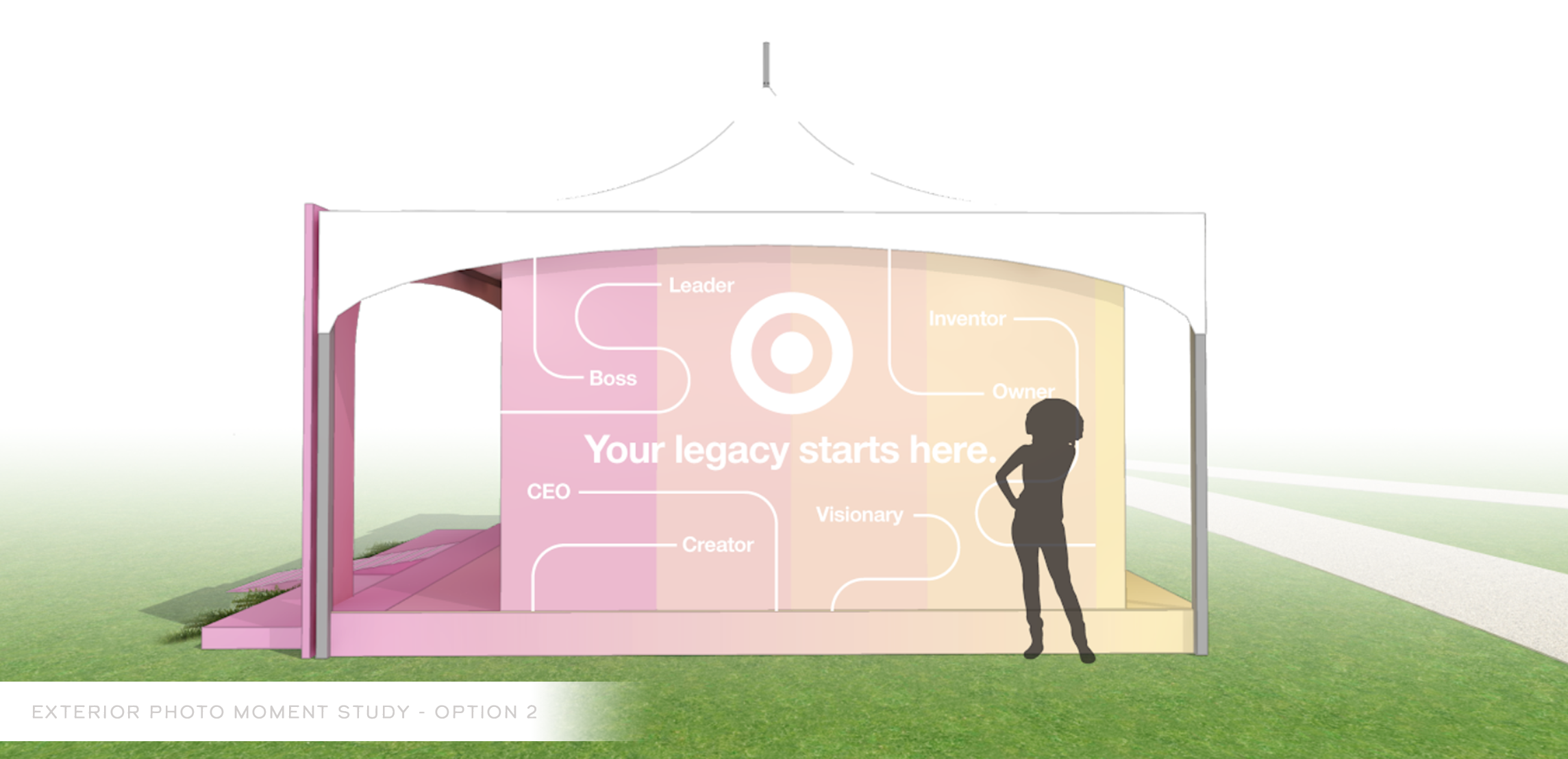 Leader

Inventor

Boss

Owner

Your legacy starts here.

CEO

Visionary

Creator

EXTERIOR PHOTO MOMENT STUDY - OPTION 2